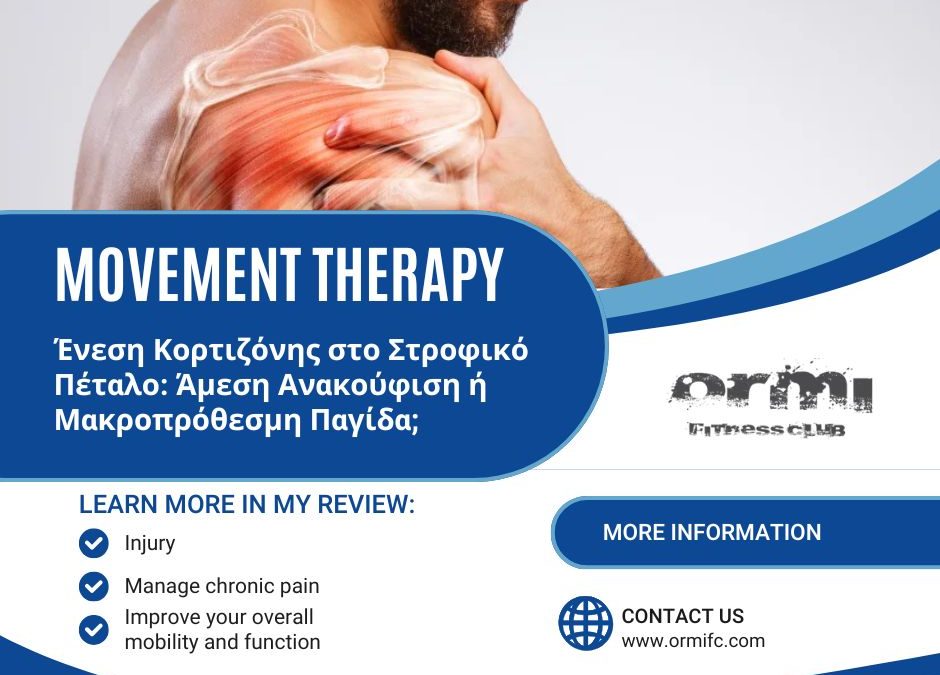 MOVEMENT THERAPY

Ένεση Κορτιζόνης στο Στροφικό Πέταλο: Άμεση Ανακούφιση ή Μακροπρόθεσμη Παγίδα;

ormi
FITNESS CLUB

LEARN MORE IN MY REVIEW:

Injury

Manage chronic pain

Improve your overall mobility and function

MORE INFORMATION

CONTACT US
www.ormifc.com